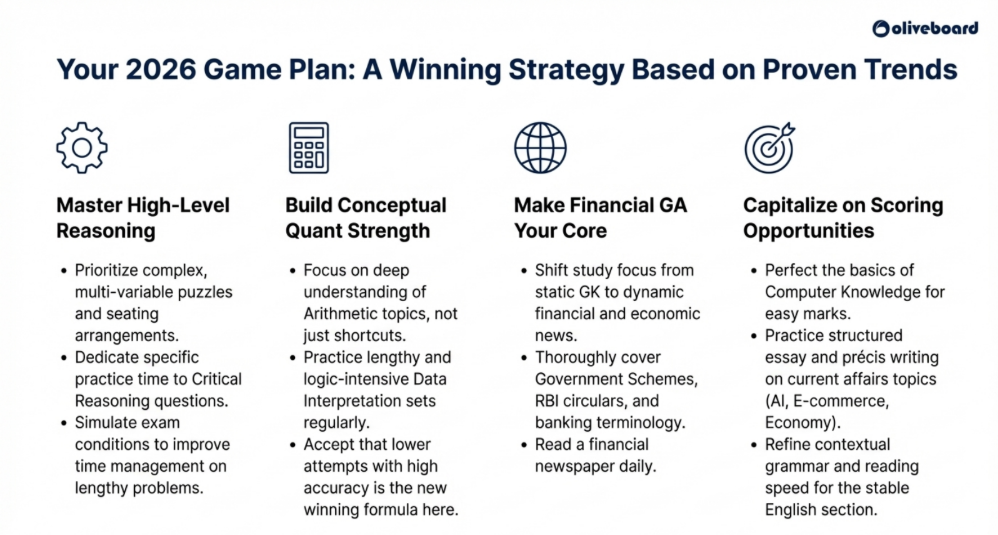 oliveboard

Your 2026 Game Plan: A Winning Strategy Based on Proven Trends

Master High-Level Reasoning

• Prioritize complex, multi-variable puzzles and seating arrangements.
• Dedicate specific practice time to Critical Reasoning questions.
• Simulate exam conditions to improve time management on lengthy problems.

Build Conceptual Quant Strength

• Focus on deep understanding of Arithmetic topics, not just shortcuts.
• Practice lengthy and logic-intensive Data Interpretation sets regularly.
• Accept that lower attempts with high accuracy is the new winning formula here.

Make Financial GA Your Core

• Shift study focus from static GK to dynamic financial and economic news.
• Thoroughly cover Government Schemes, RBI circulars, and banking terminology.
• Read a financial newspaper daily.

Capitalize on Scoring Opportunities

• Perfect the basics of Computer Knowledge for easy marks.
• Practice structured essay and précis writing on current affairs topics (AI, E-commerce, Economy).
• Refine contextual grammar and reading speed for the stable English section.